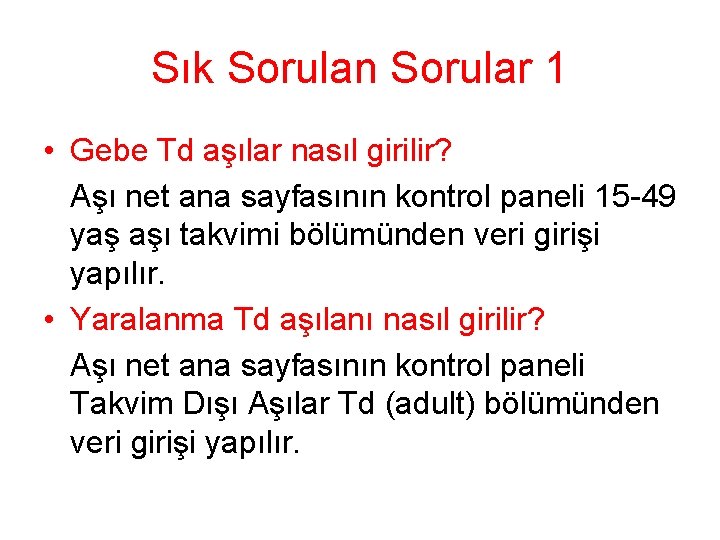 Sık Sorulan Sorular 1

• Gebe Td aşılar nasıl girilir?

Aşı net ana sayfasının kontrol paneli 15-49 yaş aşı takvimi bölümünden veri girişi yapılır.

• Yaralanma Td aşılanı nasıl girilir?

Aşı net ana sayfasının kontrol paneli Takvim Dışı Aşılar Td (adult) bölümünden veri girişi yapılır.